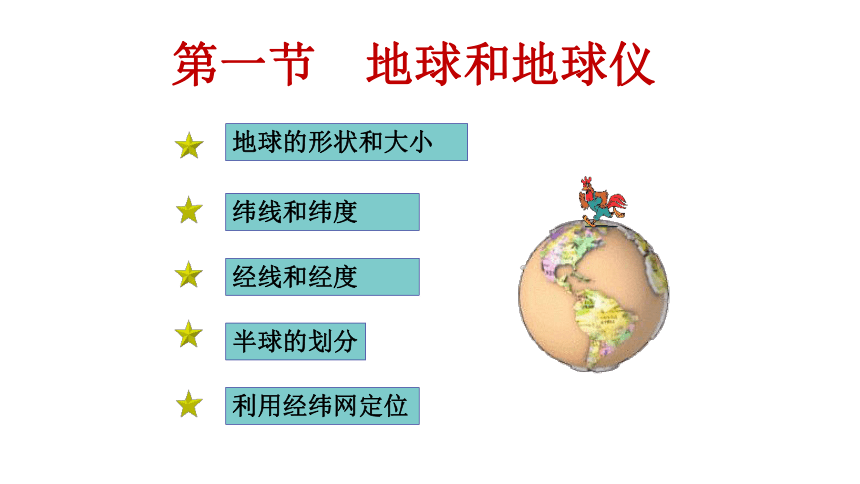 第一节　地球和地球仪

地球的形状和大小

纬线和纬度

经线和经度

半球的划分

利用经纬网定位